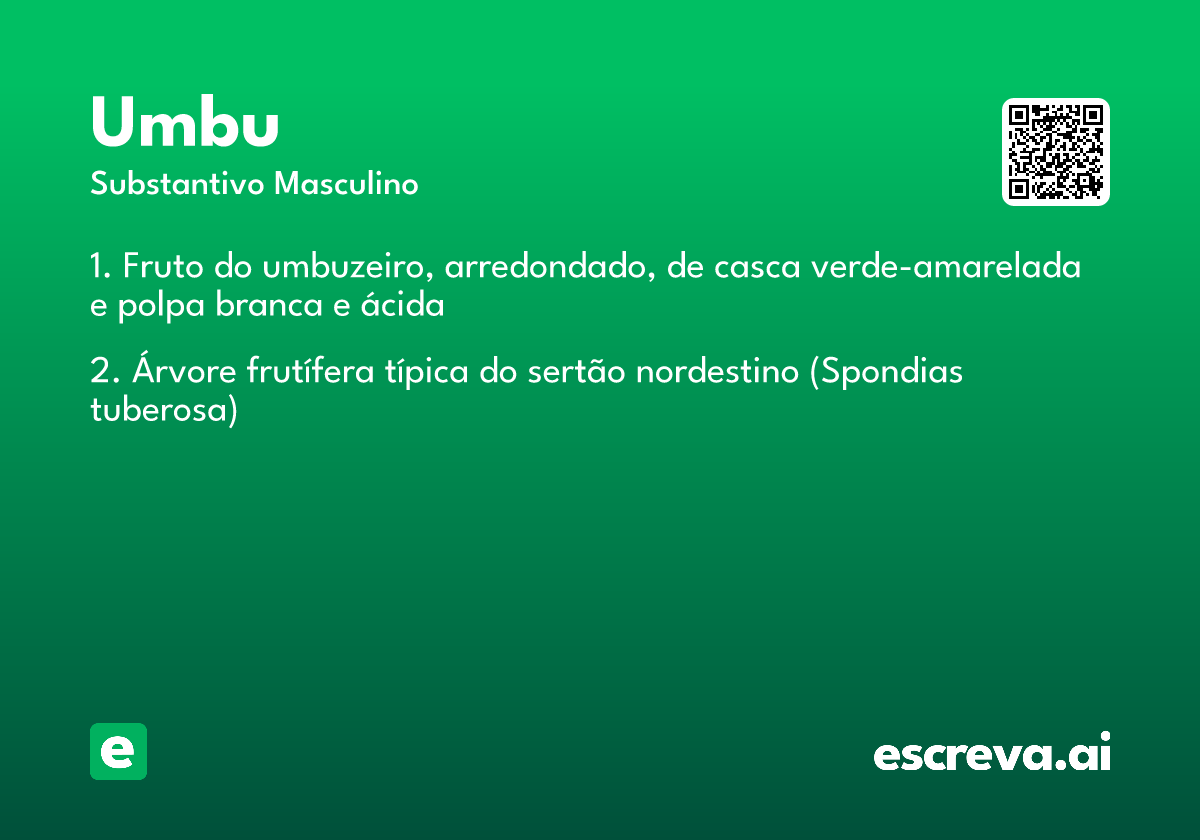 Umbu
Substantivo Masculino

1. Fruto do umbuzeiro, arredondado, de casca verde-amarelada e polpa branca e ácida

2. Árvore frutífera típica do sertão nordestino (Spondias tuberosa)

e

escreva.ai